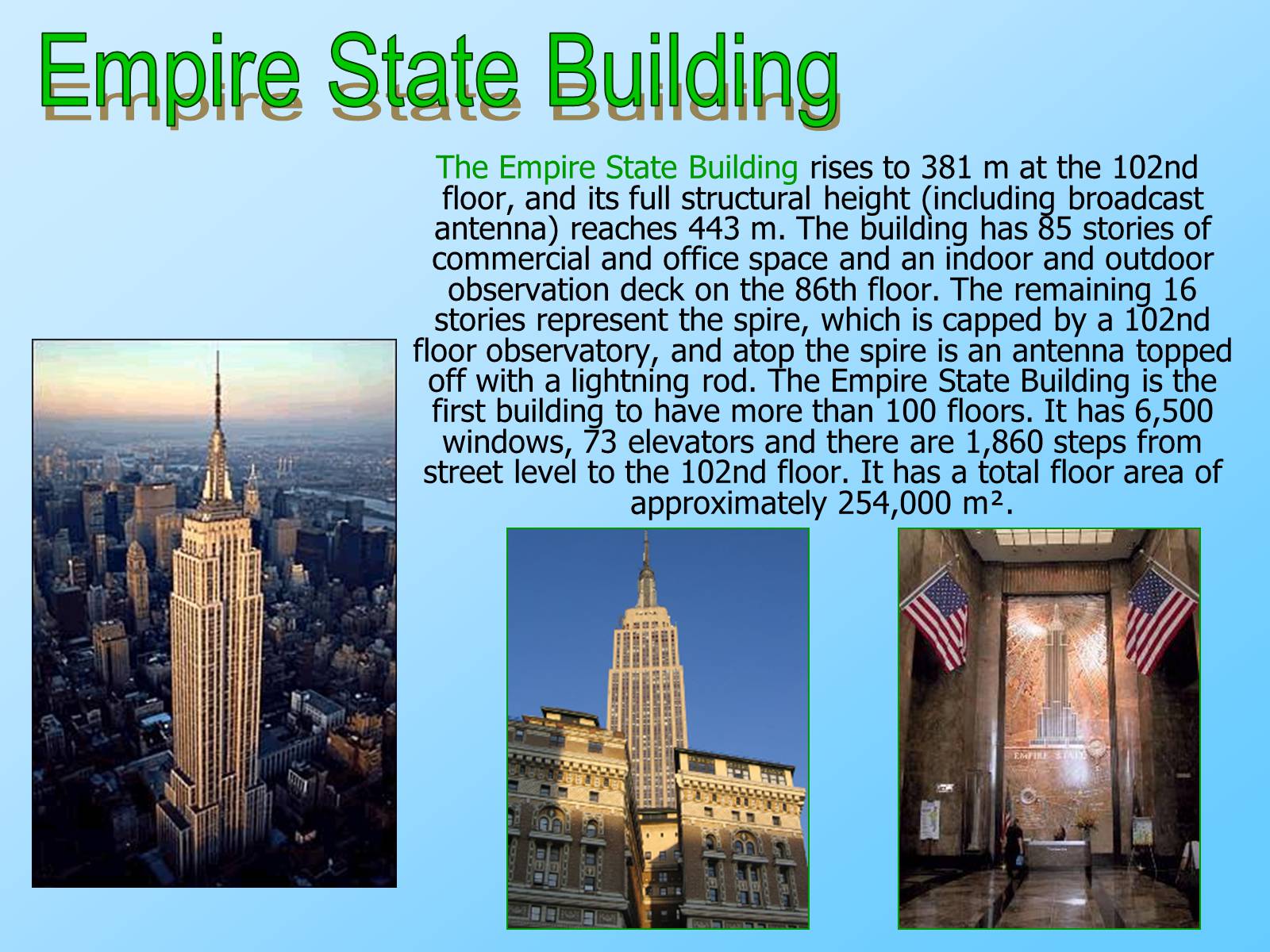 Empire State Building

The Empire State Building rises to 381 m at the 102nd floor, and its full structural height (including broadcast antenna) reaches 443 m. The building has 85 stories of commercial and office space and an indoor and outdoor observation deck on the 86th floor. The remaining 16 stories represent the spire, which is capped by a 102nd floor observatory, and atop the spire is an antenna topped off with a lightning rod. The Empire State Building is the first building to have more than 100 floors. It has 6,500 windows, 73 elevators and there are 1,860 steps from street level to the 102nd floor. It has a total floor area of approximately 254,000 m².

EMPIRE STATE